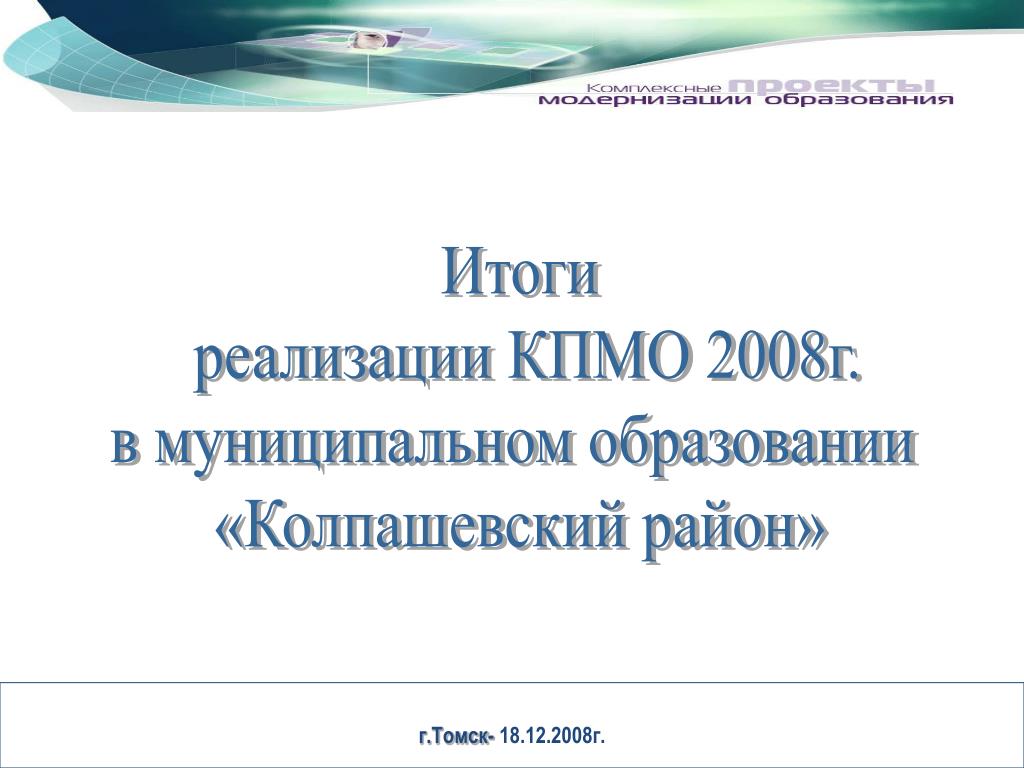 Комплексные проекты модернизации образования

Итоги
реализации КПМО 2008г.
в муниципальном образовании
«Колпашевский район»

г.Томск- 18.12.2008г.